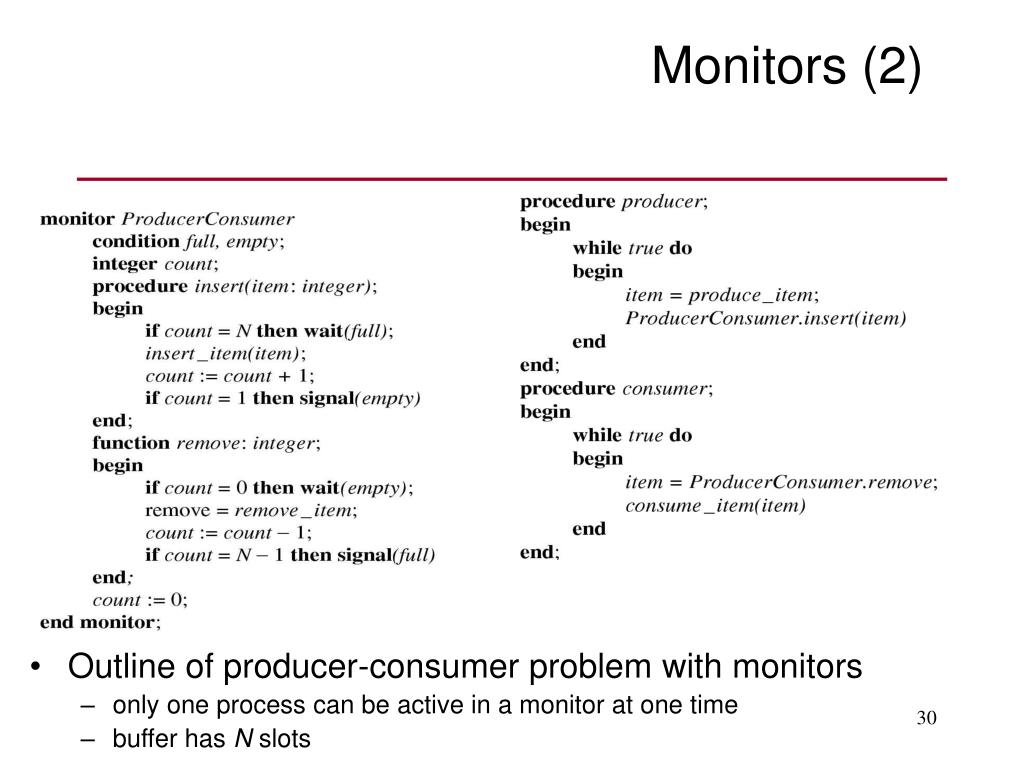 Monitors (2)

monitor ProducerConsumer
condition full, empty;
integer count;
procedure insert(item: integer);
begin
if count = N then wait(full);
insert_item(item);
count := count + 1;
if count = 1 then signal(empty)
end;
function remove: integer;
begin
if count = 0 then wait(empty);
remove = remove_item;
count := count − 1;
if count = N − 1 then signal(full)
end;
count := 0;
end monitor;

procedure producer;
begin
while true do
begin
item = produce_item;
ProducerConsumer.insert(item)
end
end;
procedure consumer;
begin
while true do
begin
item = ProducerConsumer.remove;
consume_item(item)
end
end;

• Outline of producer-consumer problem with monitors
– only one process can be active in a monitor at one time
– buffer has N slots

30